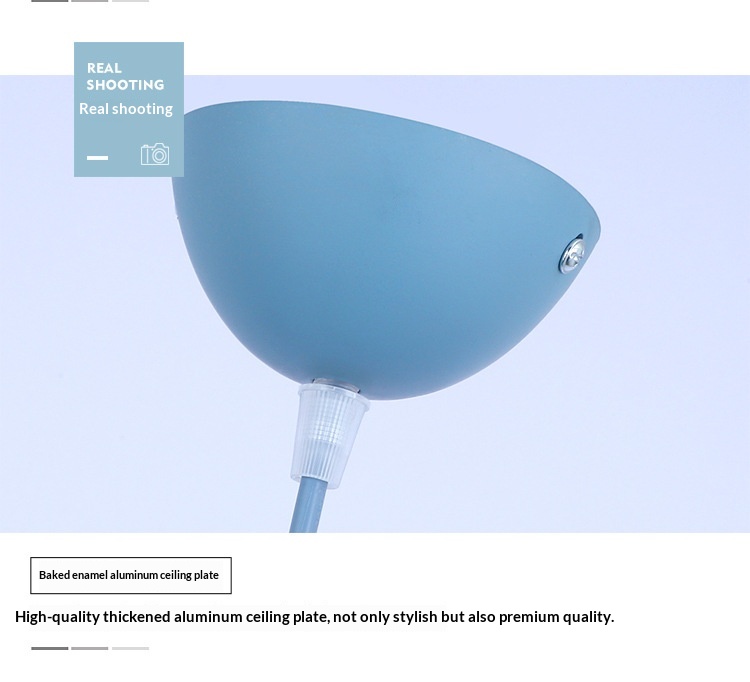 REAL SHOOTING
Real shooting

Baked enamel aluminum ceiling plate

High-quality thickened aluminum ceiling plate, not only stylish but also premium quality.